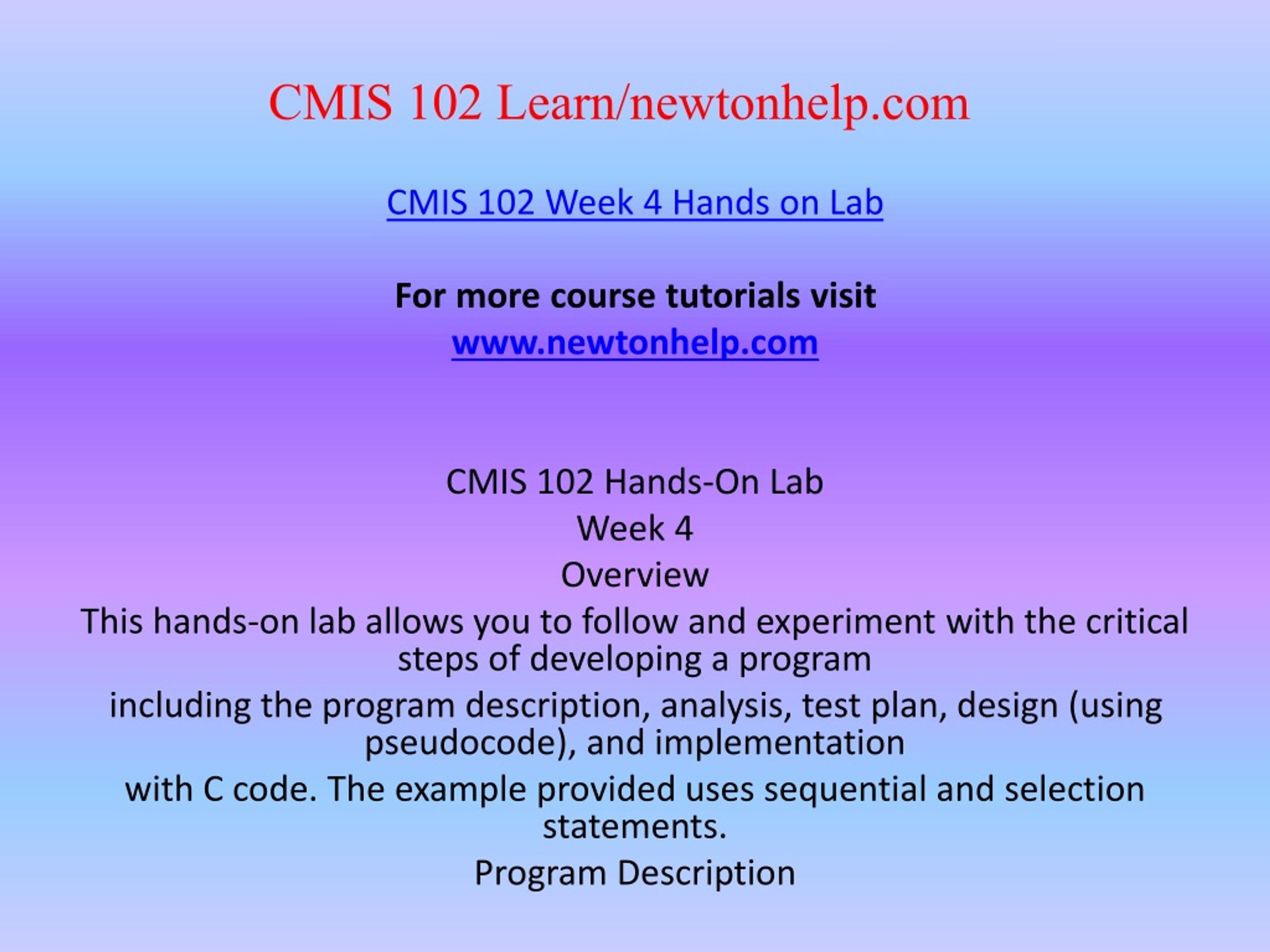 CMIS 102 Learn/newtonhelp.com

CMIS 102 Week 4 Hands on Lab

For more course tutorials visit
www.newtonhelp.com

CMIS 102 Hands-On Lab
Week 4
Overview
This hands-on lab allows you to follow and experiment with the critical steps of developing a program
including the program description, analysis, test plan, design (using pseudocode), and implementation
with C code. The example provided uses sequential and selection statements.
Program Description